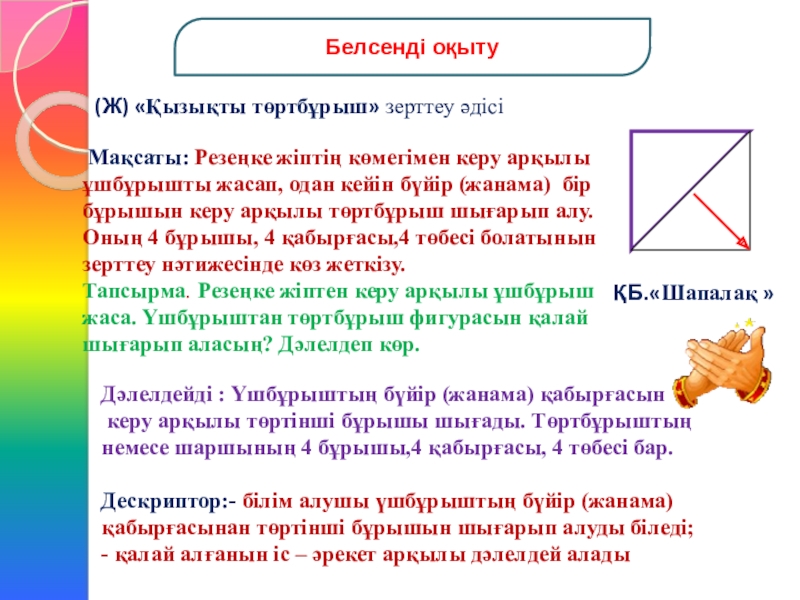 Белсенді оқыту

(Ж) «Қызықты төртбұрыш» зерттеу әдісі

Мақсаты: Резеңке жіптің көмегімен керу арқылы үшбұрышты жасап, одан кейін бүйір (жанама) бір бұрышын керу арқылы төртбұрыш шығарып алу. Оның 4 бұрышы, 4 қабырғасы,4 төбесі болатынын зерттеу нәтижесінде көз жеткізу.
Тапсырма. Резеңке жіптен керу арқылы үшбұрыш жаса. Үшбұрыштан төртбұрыш фигурасын қалай шығарып аласың? Дәлелдеп көр.

ҚБ.«Шапалақ »

Дәлелдейді : Үшбұрыштың бүйір (жанама) қабырғасын керу арқылы төртінші бұрышы шығады. Төртбұрыштың немесе шаршының 4 бұрышы,4 қабырғасы, 4 төбесі бар.

Дескриптор:- білім алушы үшбұрыштың бүйір (жанама) қабырғасынан төртінші бұрышын шығарып алуды біледі;
- қалай алғанын іс – әрекет арқылы дәлелдей алады